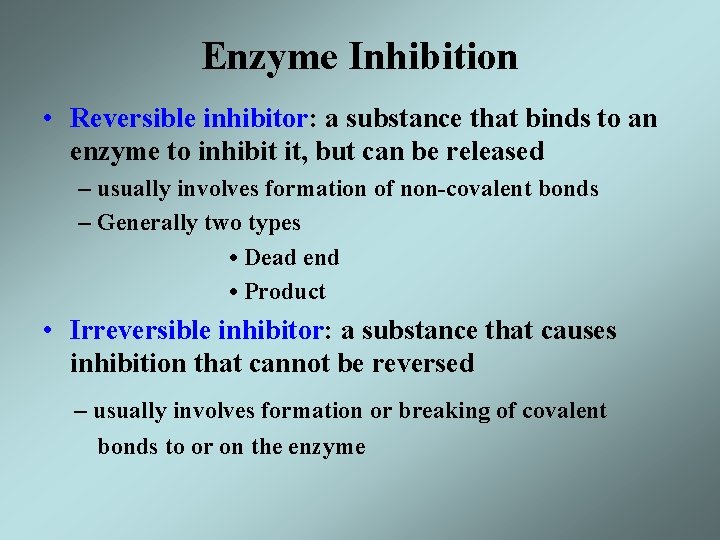 Enzyme Inhibition

• Reversible inhibitor: a substance that binds to an enzyme to inhibit it, but can be released

– usually involves formation of non-covalent bonds

– Generally two types

• Dead end

• Product

• Irreversible inhibitor: a substance that causes inhibition that cannot be reversed

– usually involves formation or breaking of covalent bonds to or on the enzyme